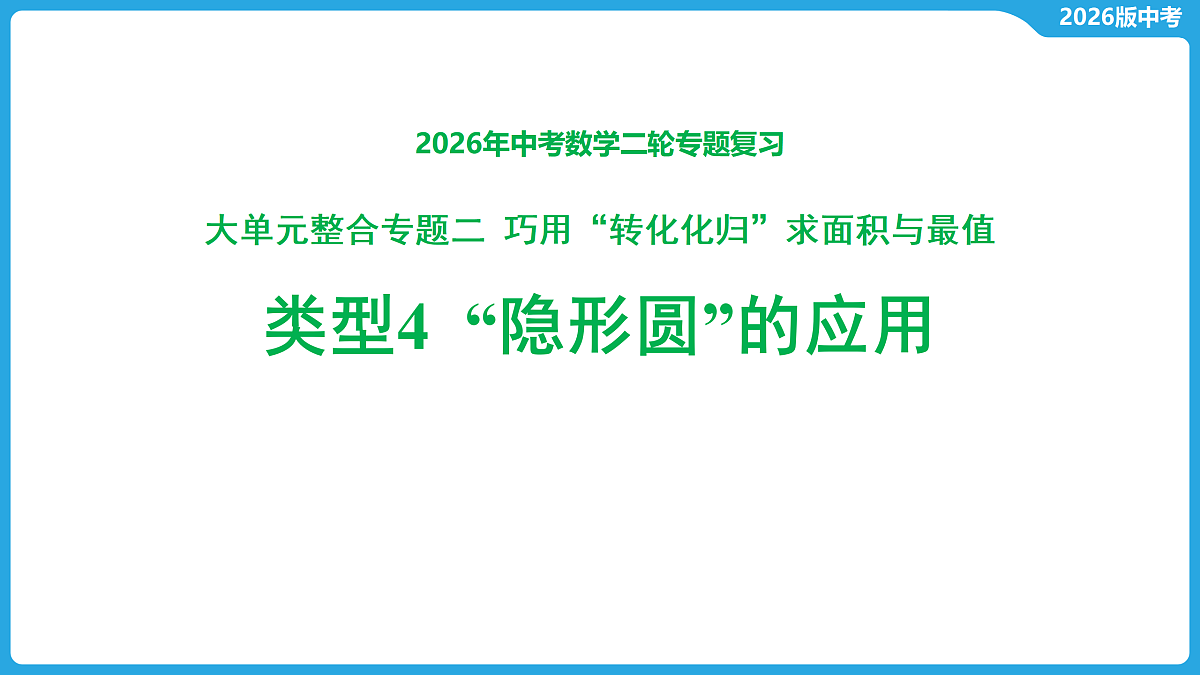 2026版中考

2026年中考数学二轮专题复习

大单元整合专题二 巧用“转化化归”求面积与最值

类型4 “隐形圆”的应用